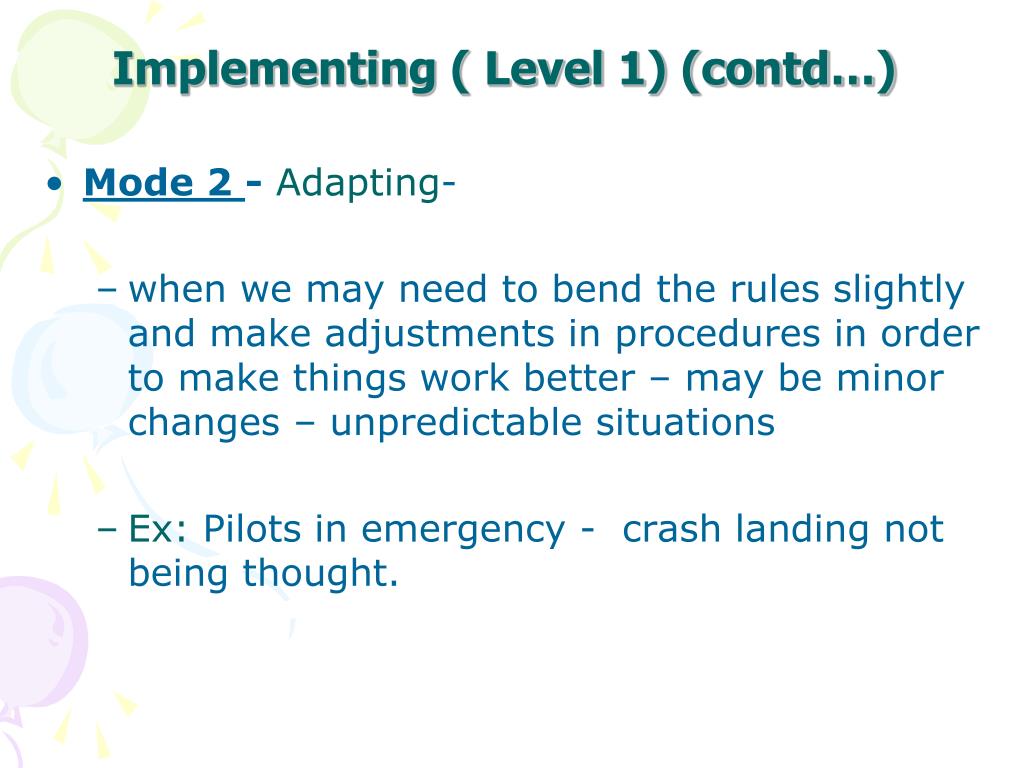 Implementing ( Level 1) (contd…)

• Mode 2 - Adapting-

– when we may need to bend the rules slightly and make adjustments in procedures in order to make things work better – may be minor changes – unpredictable situations

– Ex: Pilots in emergency - crash landing not being thought.